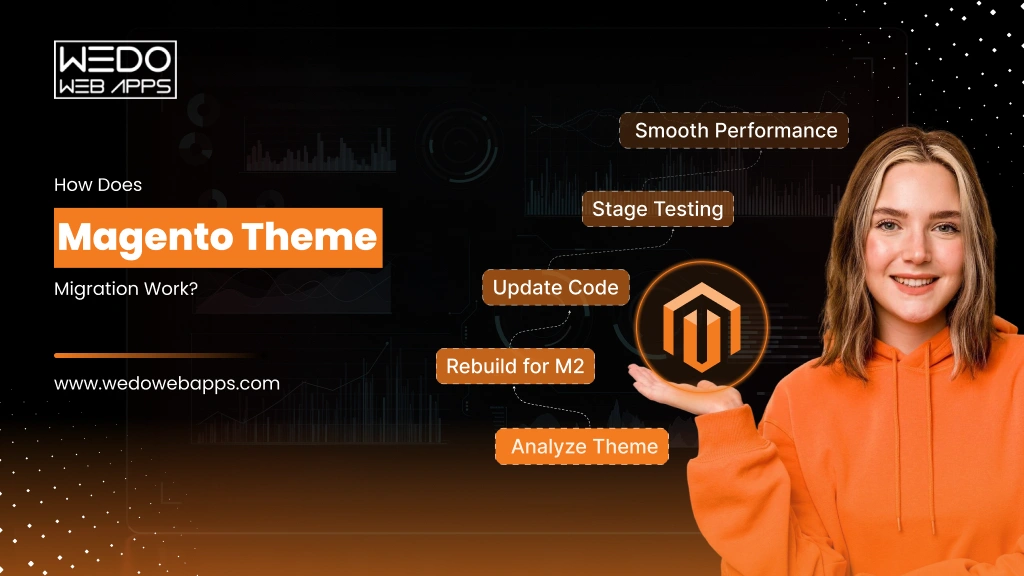 WEDO WEB APPS

How Does

Magento Theme

Migration Work?

www.wedowebapps.com

Smooth Performance

Stage Testing

Update Code

Rebuild for M2

Analyze Theme